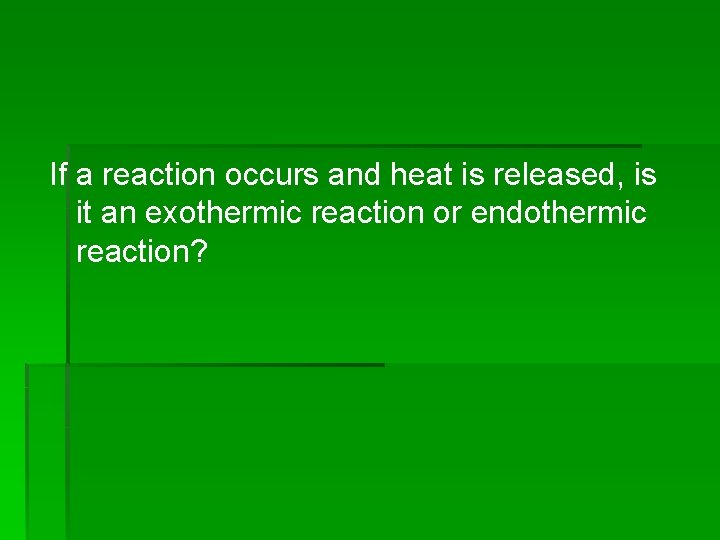 If a reaction occurs and heat is released, is it an exothermic reaction or endothermic reaction?